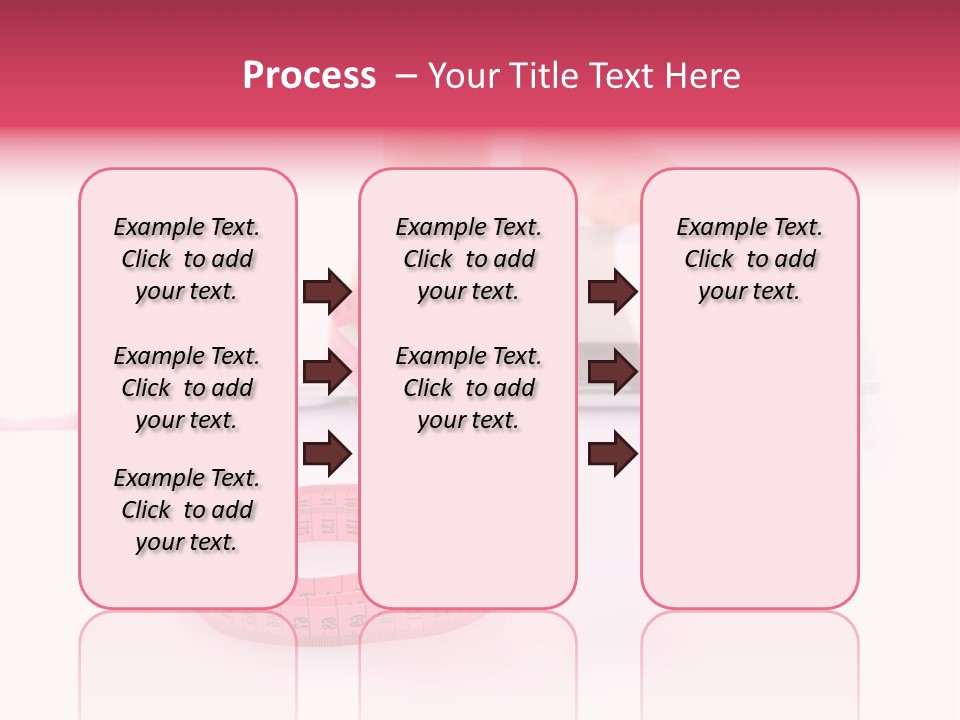 Process – Your Title Text Here

Example Text. Click to add your text.

Example Text. Click to add your text.

Example Text. Click to add your text.

Example Text. Click to add your text.

Example Text. Click to add your text.

Example Text. Click to add your text.